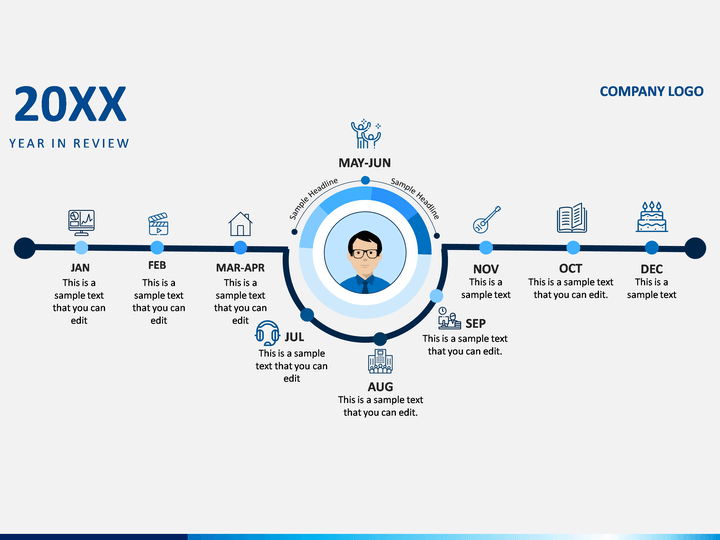 20XX
YEAR IN REVIEW

COMPANY LOGO

MAY-JUN

Sample Headline

Sample Headline

JAN
This is a sample text that you can edit

FEB
This is a sample text that you can edit

MAR-APR
This is a sample text that you can edit

JUL
This is a sample text that you can edit

AUG
This is a sample text that you can edit.

SEP
This is a sample text that you can edit.

NOV
This is a sample text

OCT
This is a sample text that you can edit.

DEC
This is a sample text